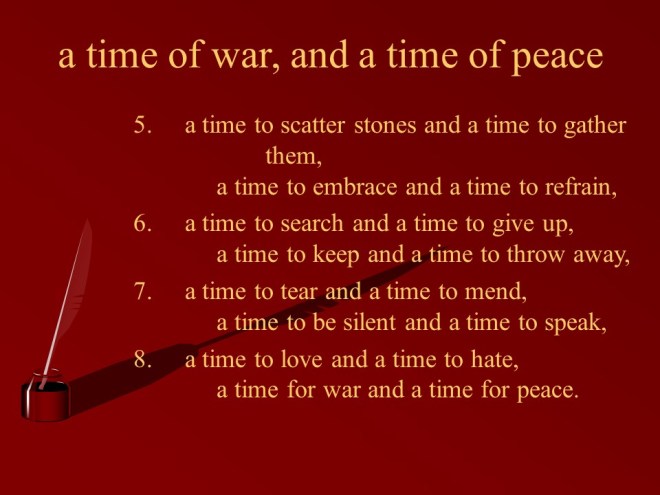 a time of war, and a time of peace

5. a time to scatter stones and a time to gather them,
a time to embrace and a time to refrain,

6. a time to search and a time to give up,
a time to keep and a time to throw away,

7. a time to tear and a time to mend,
a time to be silent and a time to speak,

8. a time to love and a time to hate,
a time for war and a time for peace.